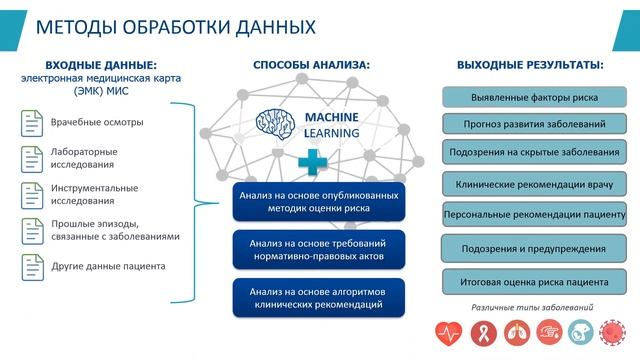 МЕТОДЫ ОБРАБОТКИ ДАННЫХ

ВХОДНЫЕ ДАННЫЕ:
электронная медицинская карта (ЭМК) МИС

Врачебные осмотры

Лабораторные исследования

Инструментальные исследования

Прошлые эпизоды, связанные с заболеваниями

Другие данные пациента

СПОСОБЫ АНАЛИЗА:

MACHINE LEARNING

Анализ на основе опубликованных методик оценки риска

Анализ на основе требований нормативно-правовых актов

Анализ на основе алгоритмов клинических рекомендаций

ВЫХОДНЫЕ РЕЗУЛЬТАТЫ:

Выявленные факторы риска

Прогноз развития заболеваний

Подозрения на скрытые заболевания

Клинические рекомендации врачу

Персональные рекомендации пациенту

Подозрения и предупреждения

Итоговая оценка риска пациента

Различные типы заболеваний